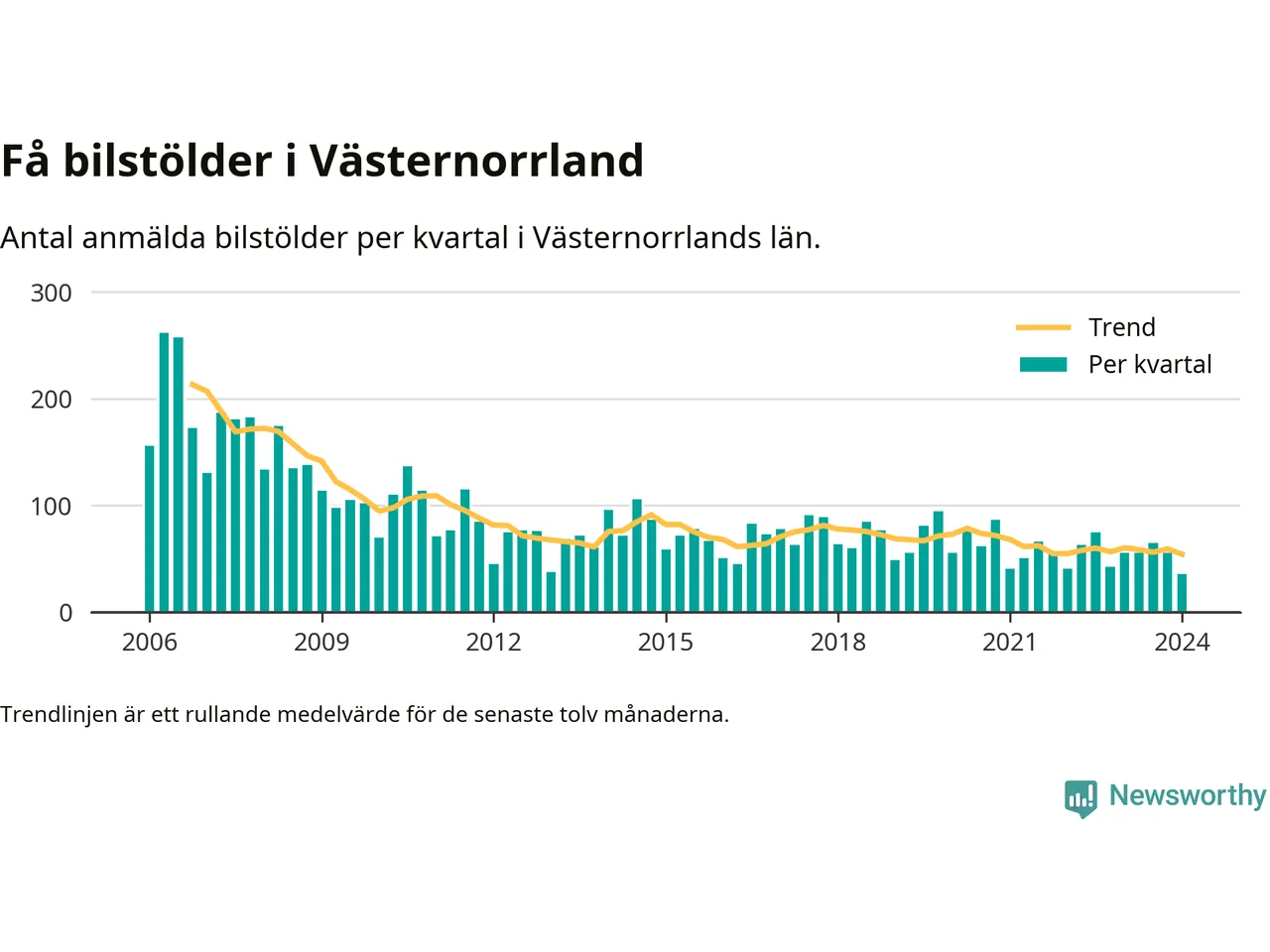 Få bilstölder i Västernorrland

Antal anmälda bilstölder per kvartal i Västernorrlands län.

300
200
100
0

Trend
Per kvartal

2006
2009
2012
2015
2018
2021
2024

Trendlinjen är ett rullande medelvärde för de senaste tolv månaderna.

Newsworthy